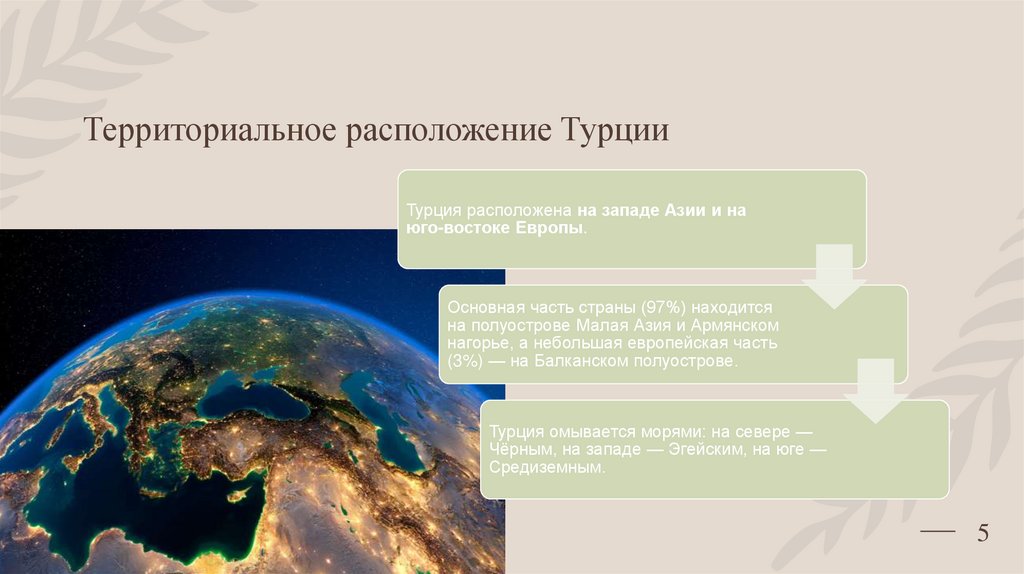 Территориальное расположение Турции

Турция расположена на западе Азии и на юго-востоке Европы.

Основная часть страны (97%) находится на полуострове Малая Азия и Армянском нагорье, а небольшая европейская часть (3%) — на Балканском полуострове.

Турция омывается морями: на севере — Чёрным, на западе — Эгейским, на юге — Средиземным.

5